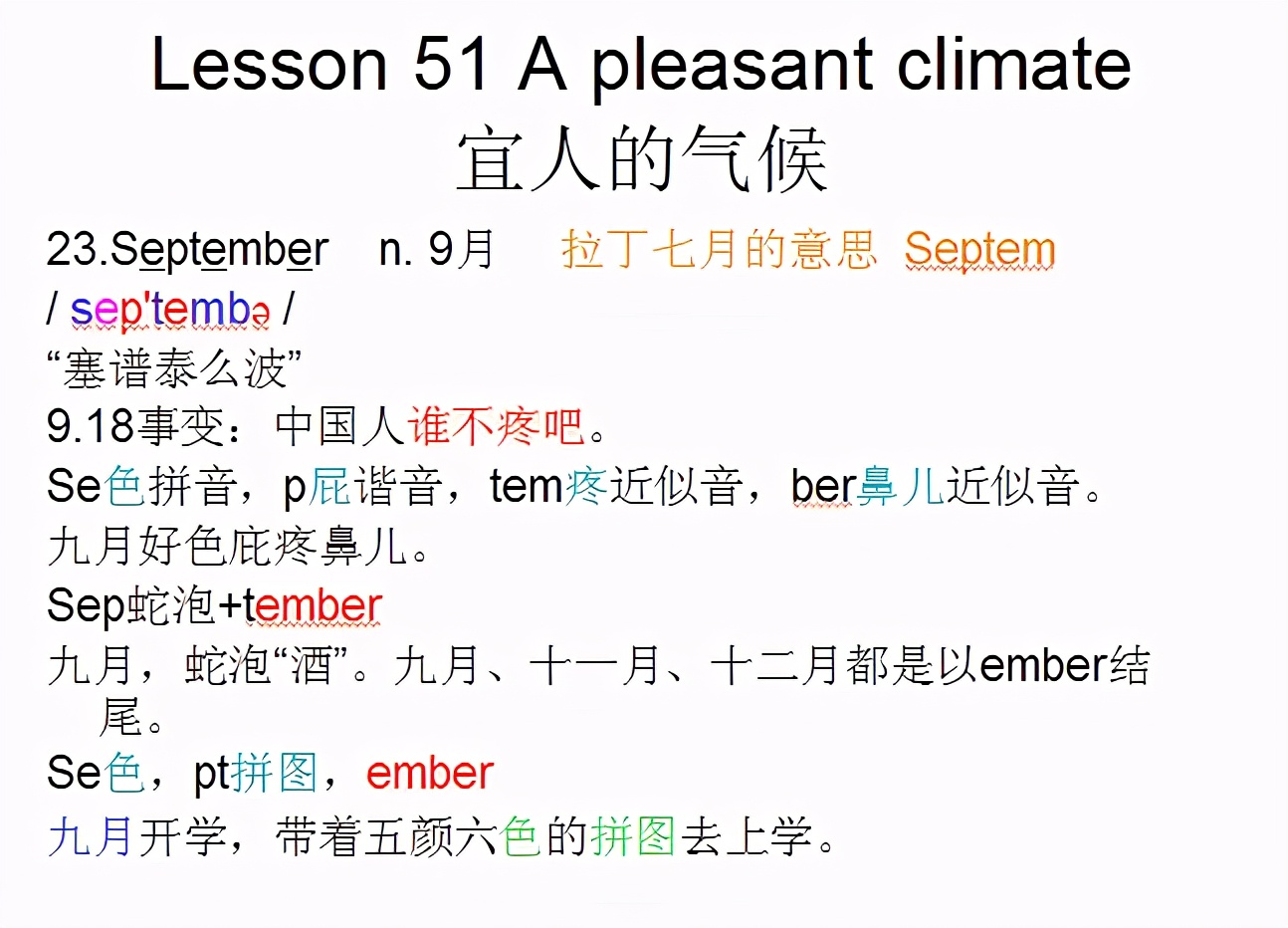 Lesson 51 A pleasant climate
宜人的气候

23.September n. 9月 拉丁七月的意思 Septem
/ sep'tembə /
“塞谱泰么波”
9.18事变：中国人谁不疼吧。
Se色拼音，p屁谐音，tem疼近似音，ber鼻儿近似音。
九月好色屁疼鼻儿。
Sep蛇泡+tember
九月，蛇泡“酒”。九月、十一月、十二月都是以ember结尾。
Se色，pt拼图，ember
九月开学，带着五颜六色的拼图去上学。